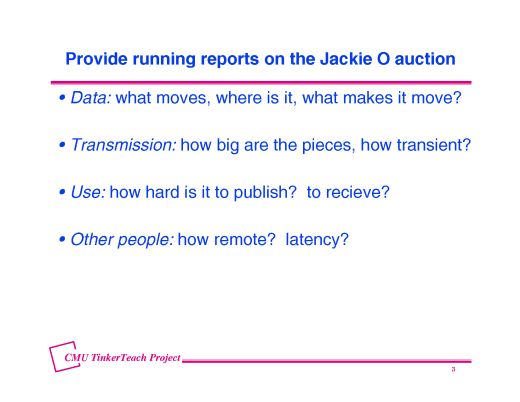 Provide running reports on the Jackie O auction

• Data: what moves, where is it, what makes it move?

• Transmission: how big are the pieces, how transient?

• Use: how hard is it to publish? to recieve?

• Other people: how remote? latency?

CMU TinkerTeach Project

3